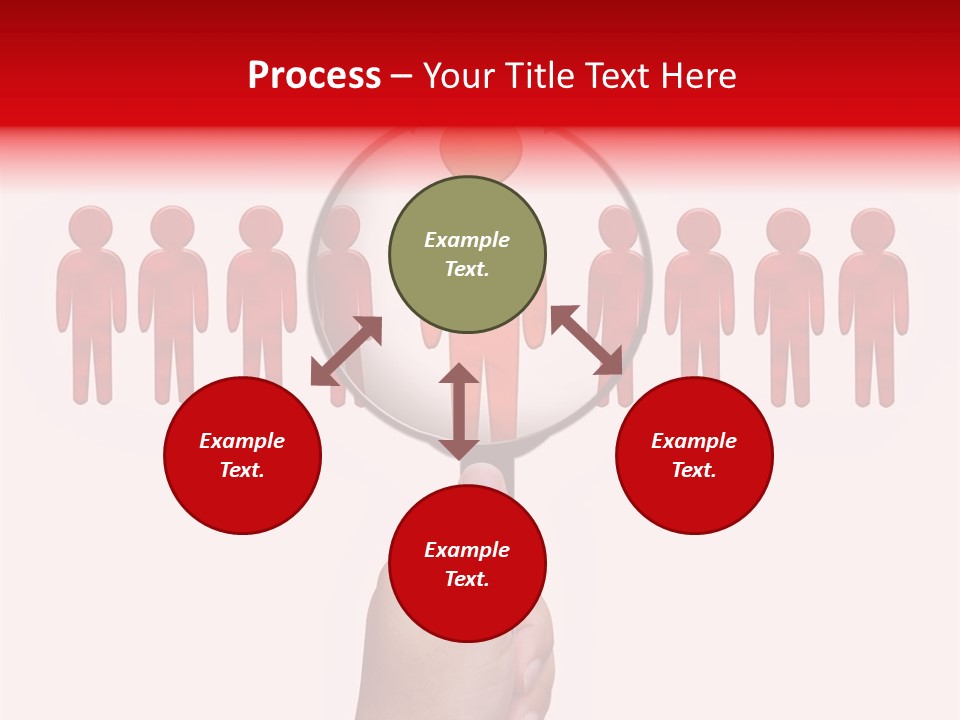 Process – Your Title Text Here

Example Text.

Example Text.

Example Text.

Example Text.